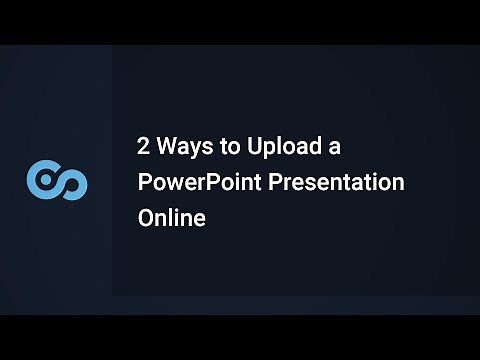 2 Ways to Upload a PowerPoint Presentation Online